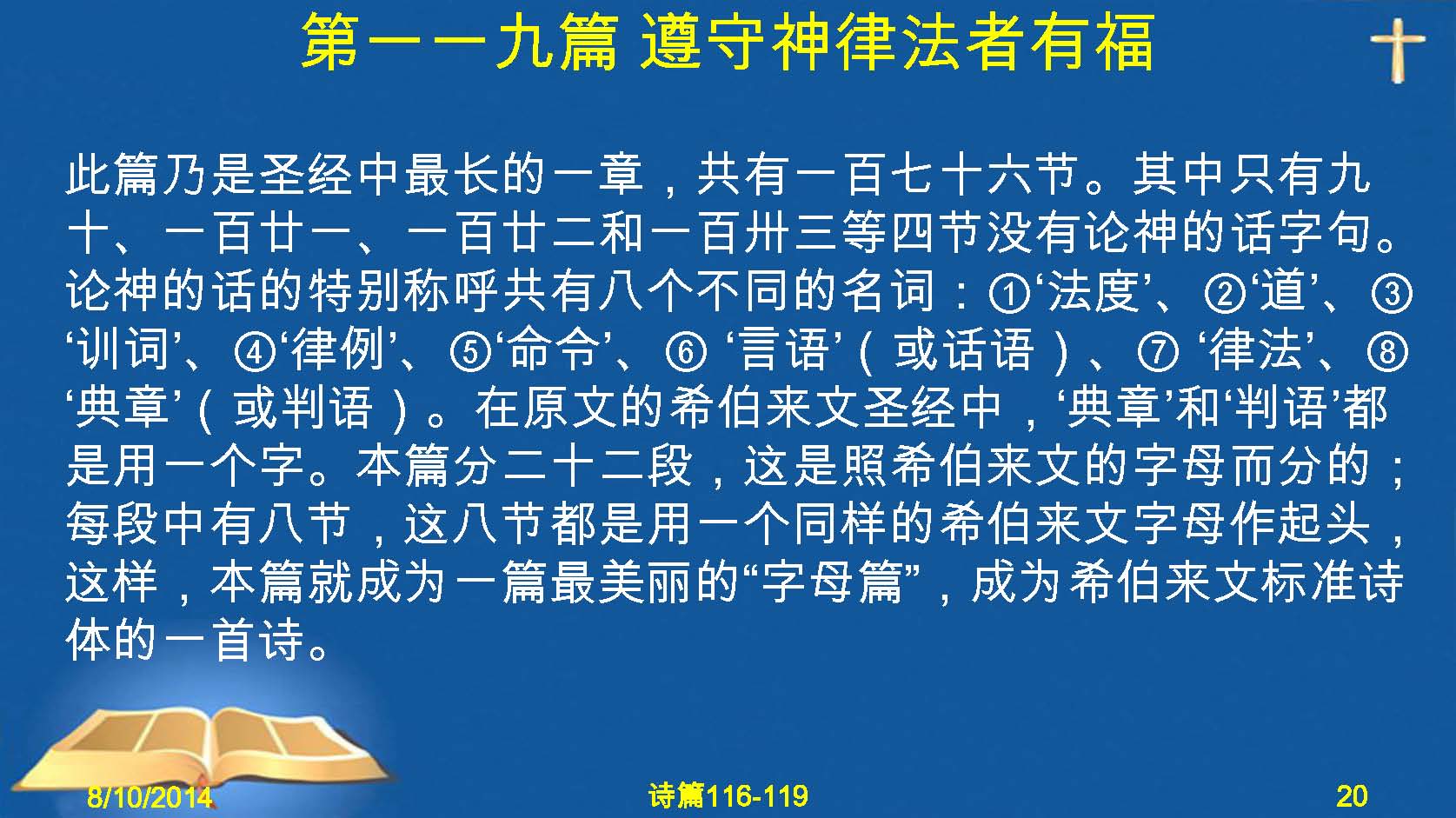 第一一九篇 遵守神律法者有福

此篇乃是圣经中最长的一章，共有一百七十六节。其中只有九十、一百廿一、一百廿二和一百卅三等四节没有论神的话字句。论神的话的特别称呼共有八个不同的名词：①‘法度’、②‘道’、③‘训词’、④‘律例’、⑤‘命令’、⑥ ‘言语’（或话语）、⑦ ‘律法’、⑧‘典章’（或判语）。在原文的希伯来文圣经中，‘典章’和‘判语’都是用一个字。本篇分二十二段，这是照希伯来文的字母而分的；每段中有八节，这八节都是用一个同样的希伯来文字母作起头，这样，本篇就成为一篇最美丽的“字母篇”，成为希伯来文标准诗体的一首诗。

8/10/2014

诗篇116-119

20